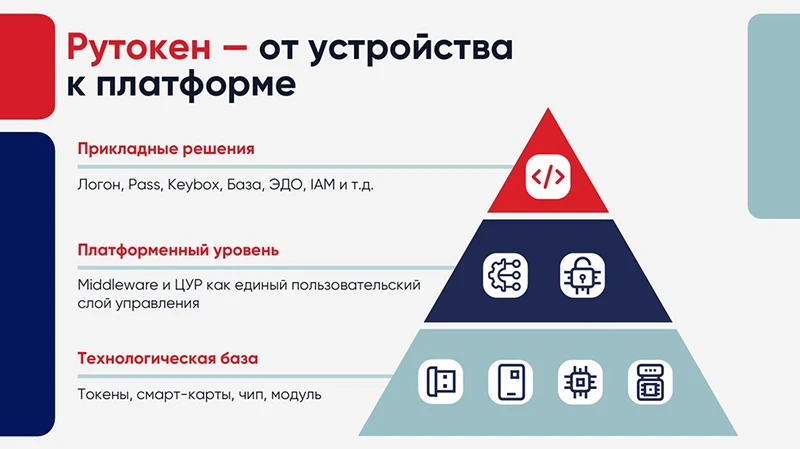 Рутокен — от устройства к платформе

Прикладные решения

Логон, Pass, Keybox, База, ЭДО, IAM и т.д.

Платформенный уровень

Middleware и ЦУР как единый пользовательский слой управления

Технологическая база

Токены, смарт-карты, чип, модуль